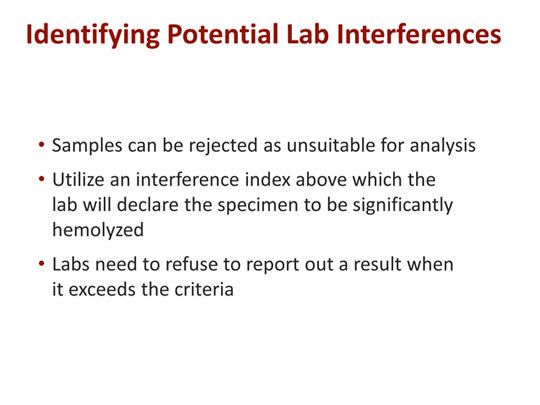 Identifying Potential Lab Interferences

• Samples can be rejected as unsuitable for analysis

• Utilize an interference index above which the lab will declare the specimen to be significantly hemolyzed

• Labs need to refuse to report out a result when it exceeds the criteria